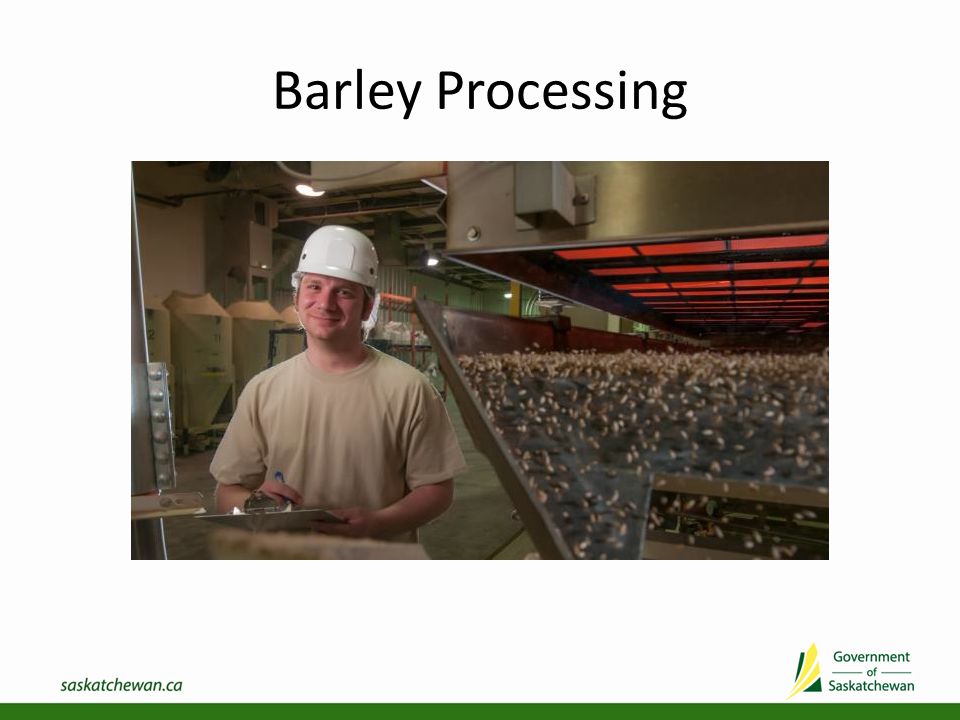 Barley Processing

saskatchewan.ca

Government
of
Saskatchewan